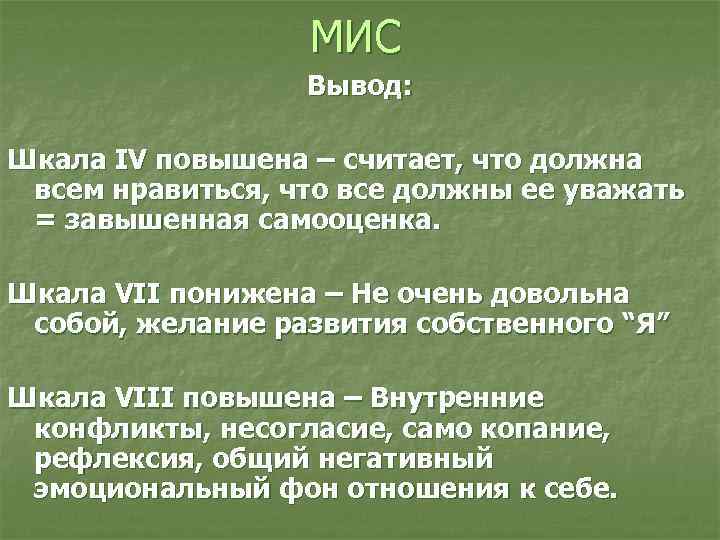 МИС

Вывод:

Шкала IV повышена – считает, что должна всем нравиться, что все должны ее уважать = завышенная самооценка.

Шкала VII понижена – Не очень довольна собой, желание развития собственного “Я”

Шкала VIII повышена – Внутренние конфликты, несогласие, само копание, рефлексия, общий негативный эмоциональный фон отношения к себе.